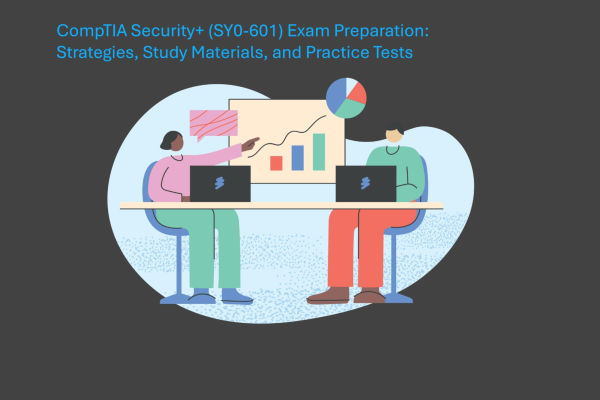 CompTIA Security+ (SY0-601) Exam Preparation: Strategies, Study Materials, and Practice Tests